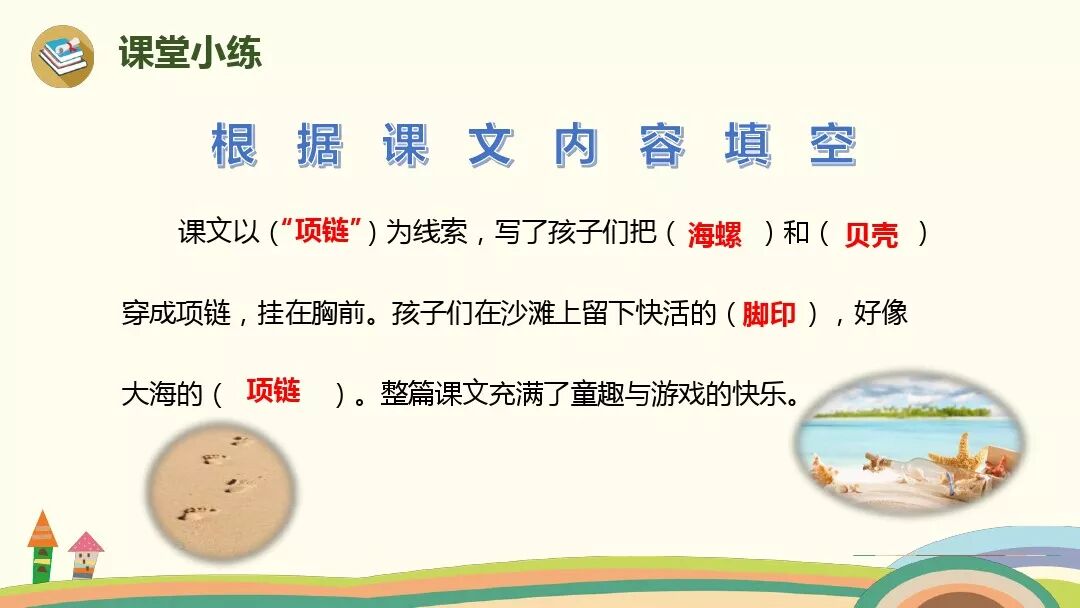 课堂小练

根据课文内容填空

课文以（“项链”）为线索，写了孩子们把（海螺）和（贝壳）穿成项链，挂在胸前。孩子们在沙滩上留下快活的（脚印），好像大海的（项链）。整篇课文充满了童趣与游戏的快乐。